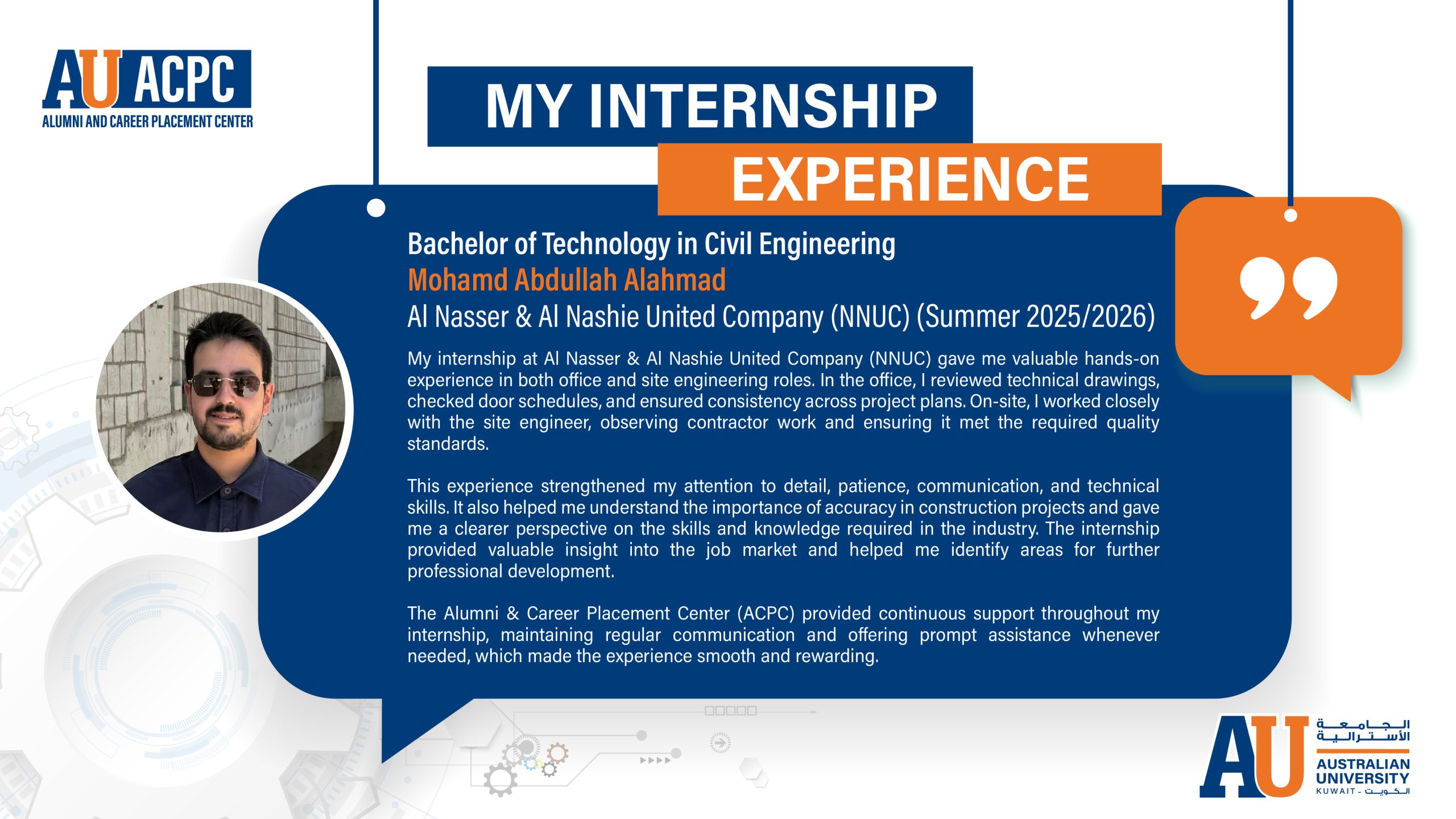 AU ACPC
ALUMNI AND CAREER PLACEMENT CENTER

MY INTERNSHIP
EXPERIENCE

Bachelor of Technology in Civil Engineering
Mohamd Abdullah Alahmad
Al Nasser & Al Nashie United Company (NNUC) (Summer 2025/2026)

My internship at Al Nasser & Al Nashie United Company (NNUC) gave me valuable hands-on experience in both office and site engineering roles. In the office, I reviewed technical drawings, checked door schedules, and ensured consistency across project plans. On-site, I worked closely with the site engineer, observing contractor work and ensuring it met the required quality standards.

This experience strengthened my attention to detail, patience, communication, and technical skills. It also helped me understand the importance of accuracy in construction projects and gave me a clearer perspective on the skills and knowledge required in the industry. The internship provided valuable insight into the job market and helped me identify areas for further professional development.

The Alumni & Career Placement Center (ACPC) provided continuous support throughout my internship, maintaining regular communication and offering prompt assistance whenever needed, which made the experience smooth and rewarding.

AU
الجامعة الأسترالية
AUSTRALIAN UNIVERSITY
KUWAIT - الكويت